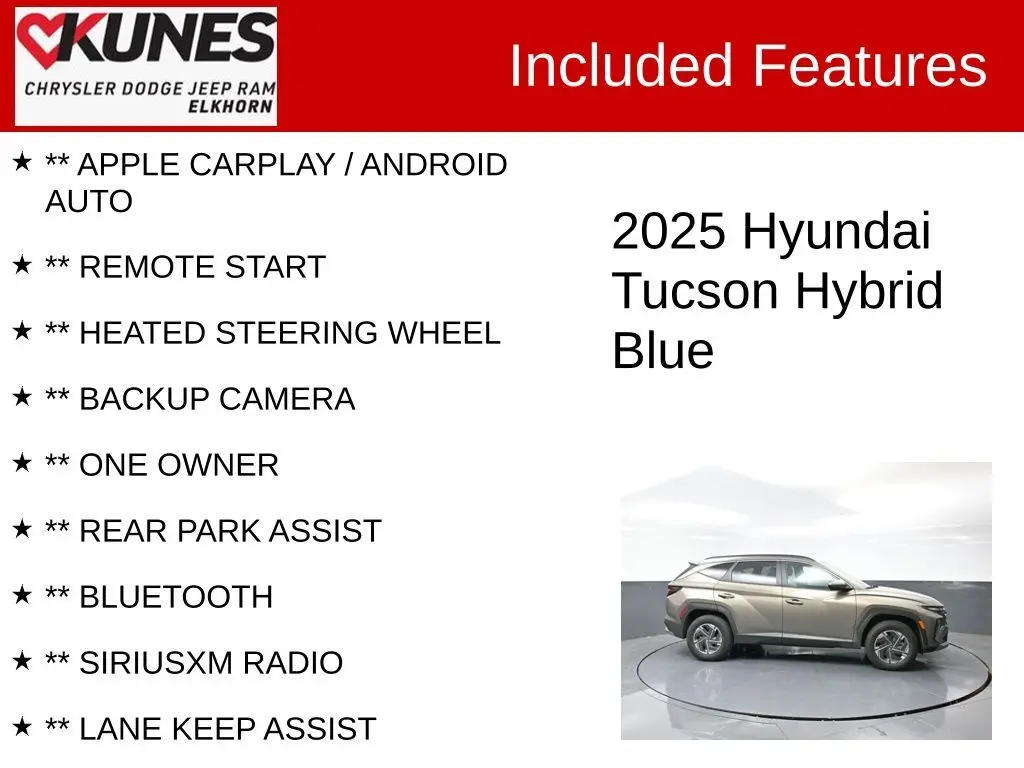 KUNES
CHRYSLER DODGE JEEP RAM
ELKHORN

Included Features

★ ** APPLE CARPLAY / ANDROID AUTO

★ ** REMOTE START

★ ** HEATED STEERING WHEEL

★ ** BACKUP CAMERA

★ ** ONE OWNER

★ ** REAR PARK ASSIST

★ ** BLUETOOTH

★ ** SIRIUSXM RADIO

★ ** LANE KEEP ASSIST

2025 Hyundai Tucson Hybrid Blue